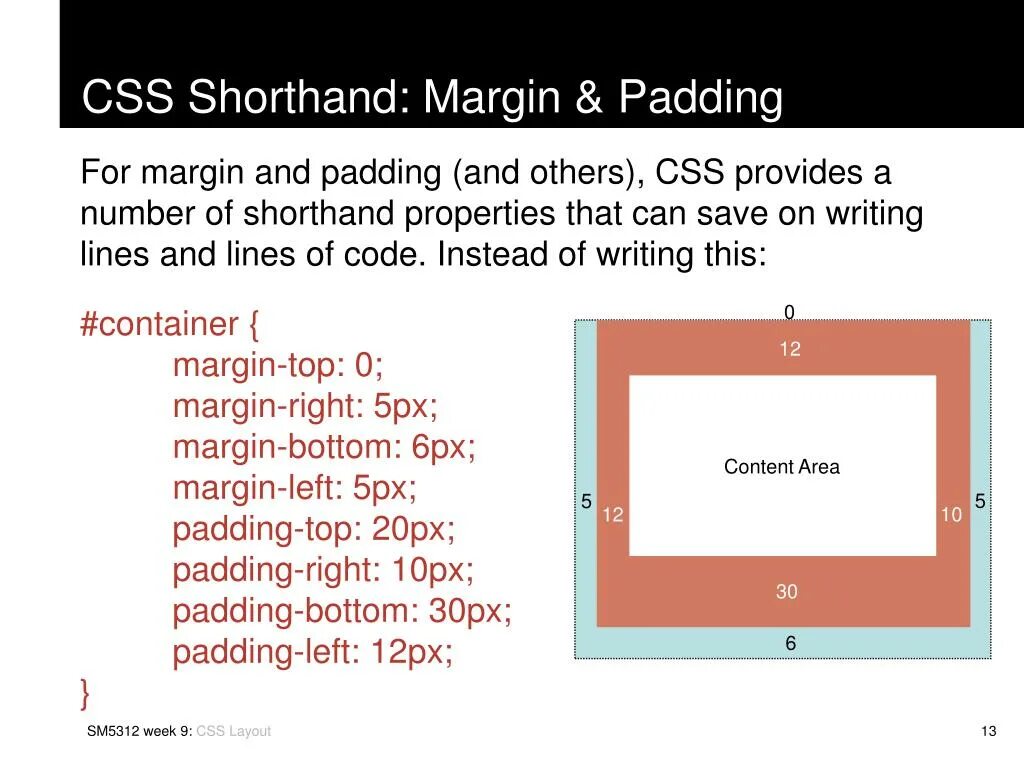 CSS Shorthand: Margin & Padding

For margin and padding (and others), CSS provides a number of shorthand properties that can save on writing lines and lines of code. Instead of writing this:

#container {
margin-top: 0;
margin-right: 5px;
margin-bottom: 6px;
margin-left: 5px;
padding-top: 20px;
padding-right: 10px;
padding-bottom: 30px;
padding-left: 12px;
}

0
12
Content Area
5
12
10
5
30
6

SM5312 week 9: CSS Layout

13